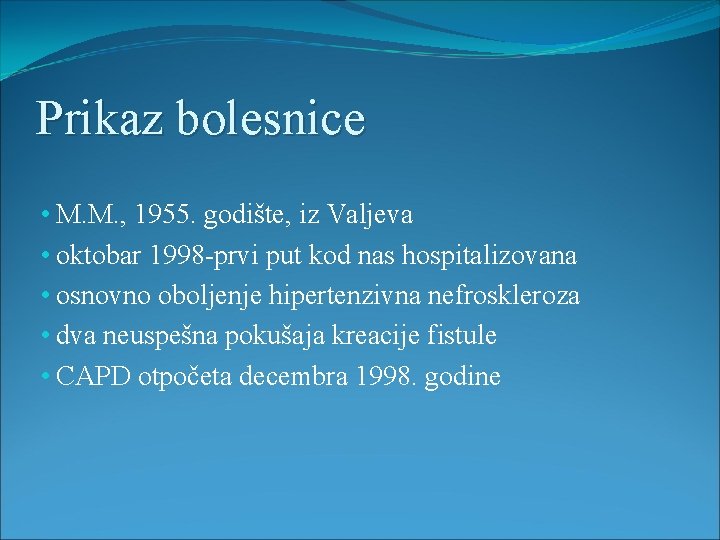 Prikaz bolesnice

• M.M., 1955. godište, iz Valjeva
• oktobar 1998-prvi put kod nas hospitalizovana
• osnovno oboljenje hipertenzivna nefroskleroza
• dva neuspešna pokušaja kreacije fistule
• CAPD otpočeta decembra 1998. godine